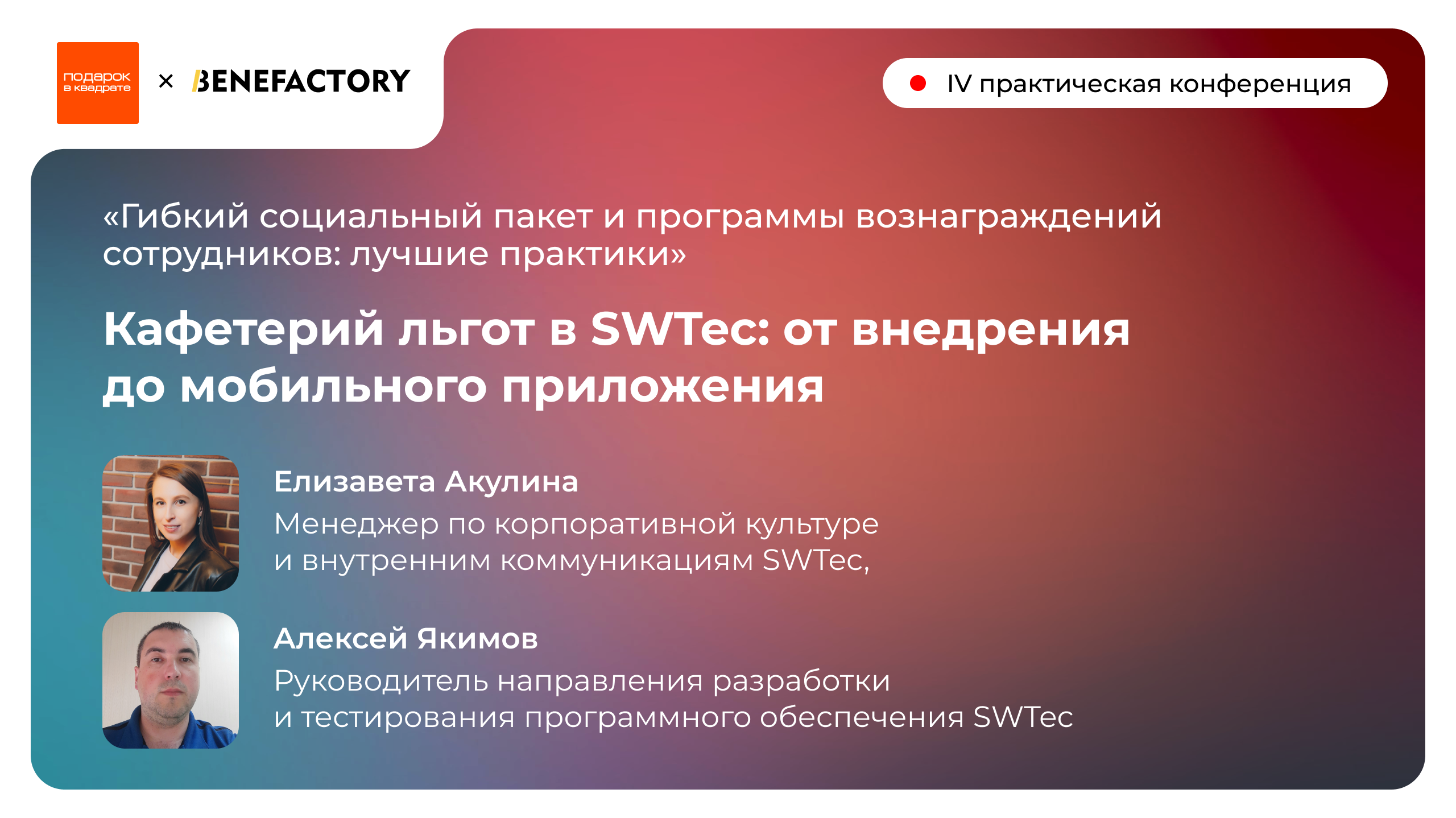 подарок в квадрате × BENEFACTORY

IV практическая конференция

«Гибкий социальный пакет и программы вознаграждений сотрудников: лучшие практики»

Кафетерий льгот в SWTec: от внедрения до мобильного приложения

Елизавета Акулина
Менеджер по корпоративной культуре и внутренним коммуникациям SWTec,

Алексей Якимов
Руководитель направления разработки и тестирования программного обеспечения SWTec